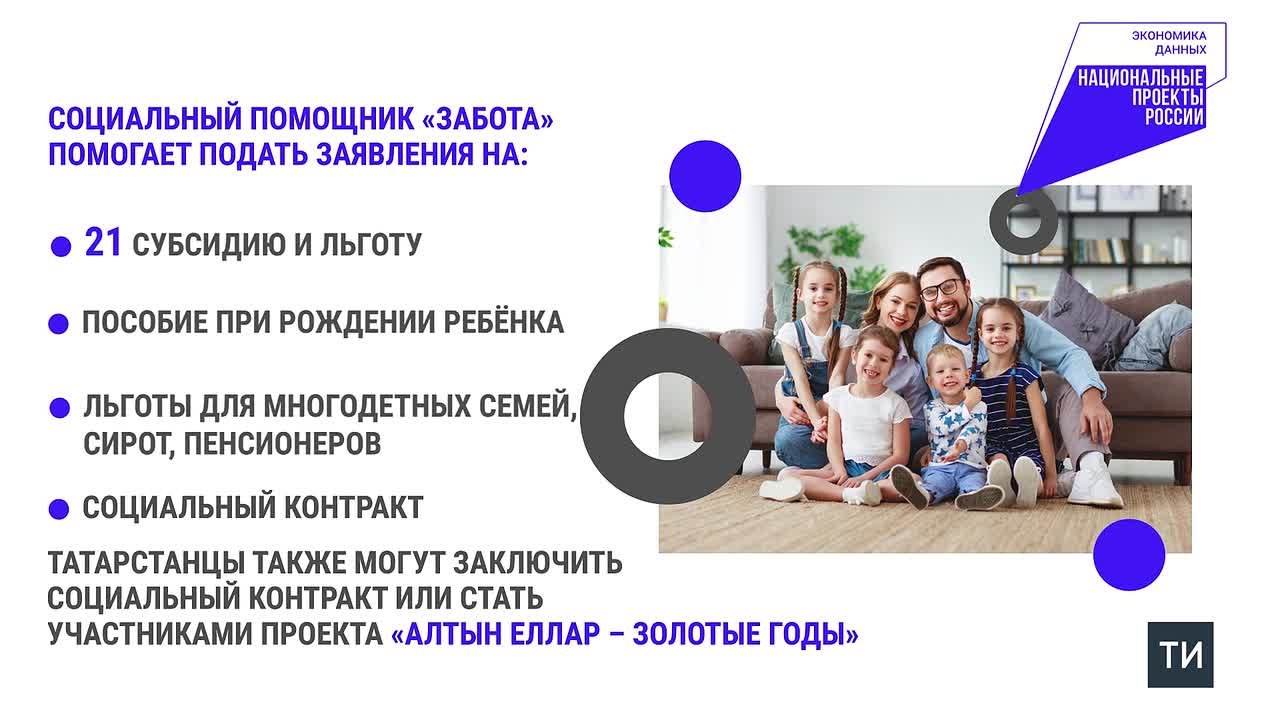 ЭКОНОМИКА ДАННЫХ
НАЦИОНАЛЬНЫЕ ПРОЕКТЫ РОССИИ

СОЦИАЛЬНЫЙ ПОМОЩНИК «ЗАБОТА» ПОМОГАЕТ ПОДАТЬ ЗАЯВЛЕНИЯ НА:

21 СУБСИДИЮ И ЛЬГОТУ

ПОСОБИЕ ПРИ РОЖДЕНИИ РЕБЁНКА

ЛЬГОТЫ ДЛЯ МНОГОДЕТНЫХ СЕМЕЙ, СИРОТ, ПЕНСИОНЕРОВ

СОЦИАЛЬНЫЙ КОНТРАКТ

ТАТАРСТАНЦЫ ТАКЖЕ МОГУТ ЗАКЛЮЧИТЬ СОЦИАЛЬНЫЙ КОНТРАКТ ИЛИ СТАТЬ УЧАСТНИКАМИ ПРОЕКТА «АЛТЫН ЕЛЛАР – ЗОЛОТЫЕ ГОДЫ»

ТИ